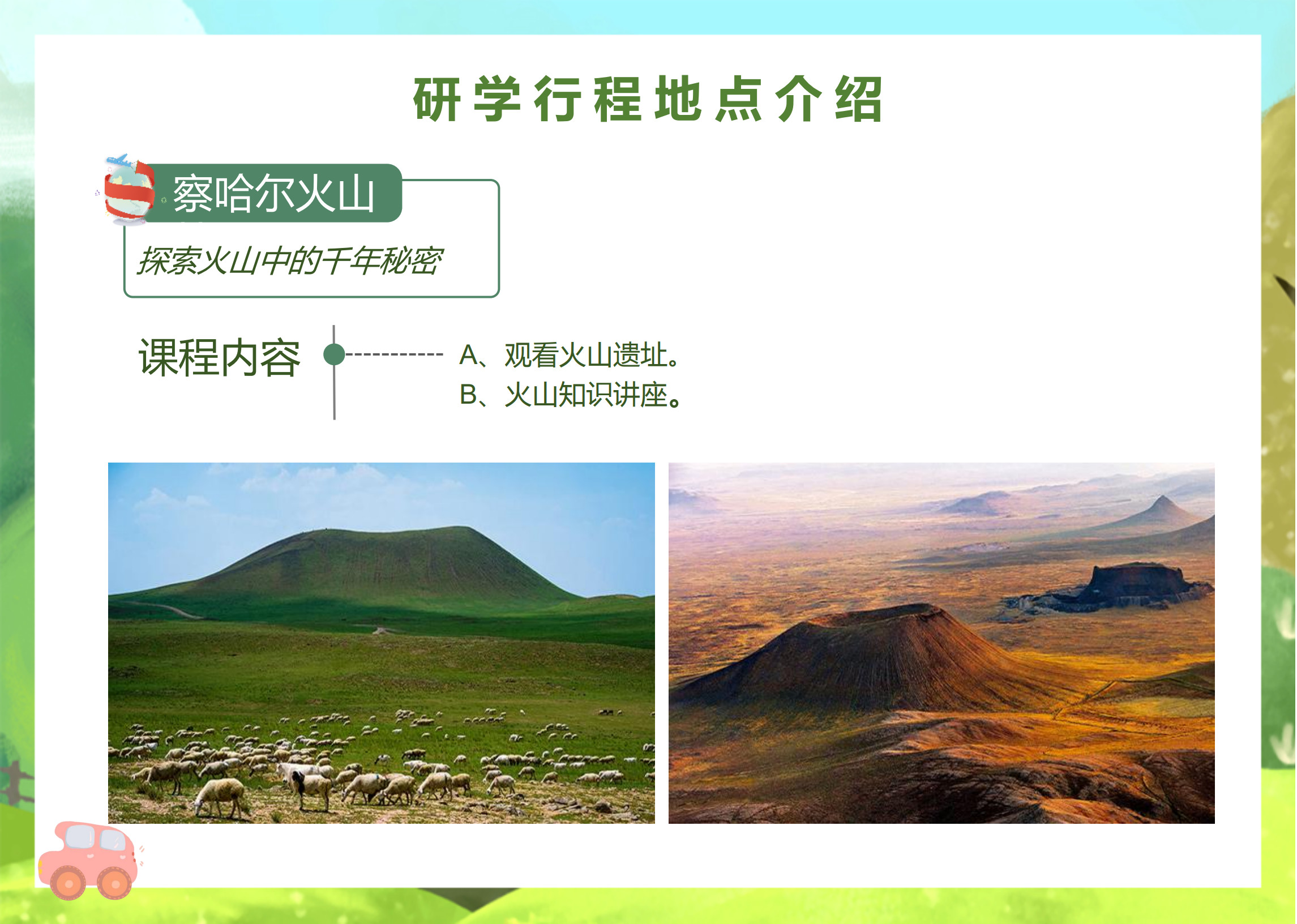 研学行程地点介绍

察哈尔火山

探索火山中的千年秘密

课程内容

A、观看火山遗址。
B、火山知识讲座。